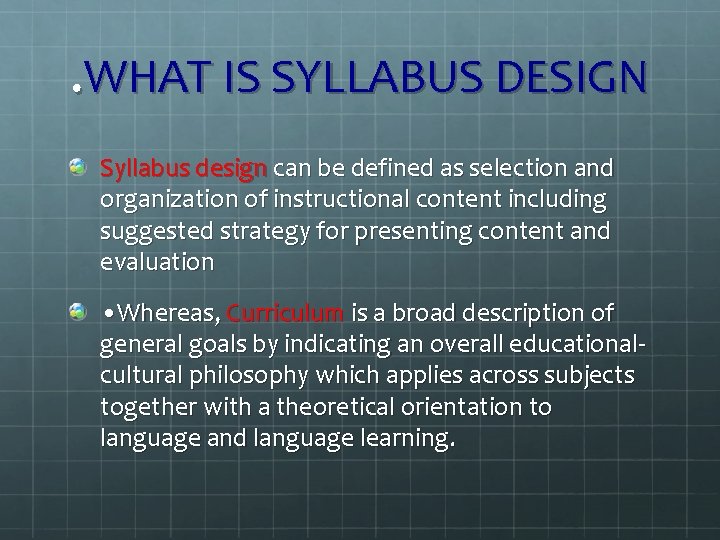 .WHAT IS SYLLABUS DESIGN

Syllabus design can be defined as selection and organization of instructional content including suggested strategy for presenting content and evaluation

•Whereas, Curriculum is a broad description of general goals by indicating an overall educational-cultural philosophy which applies across subjects together with a theoretical orientation to language and language learning.